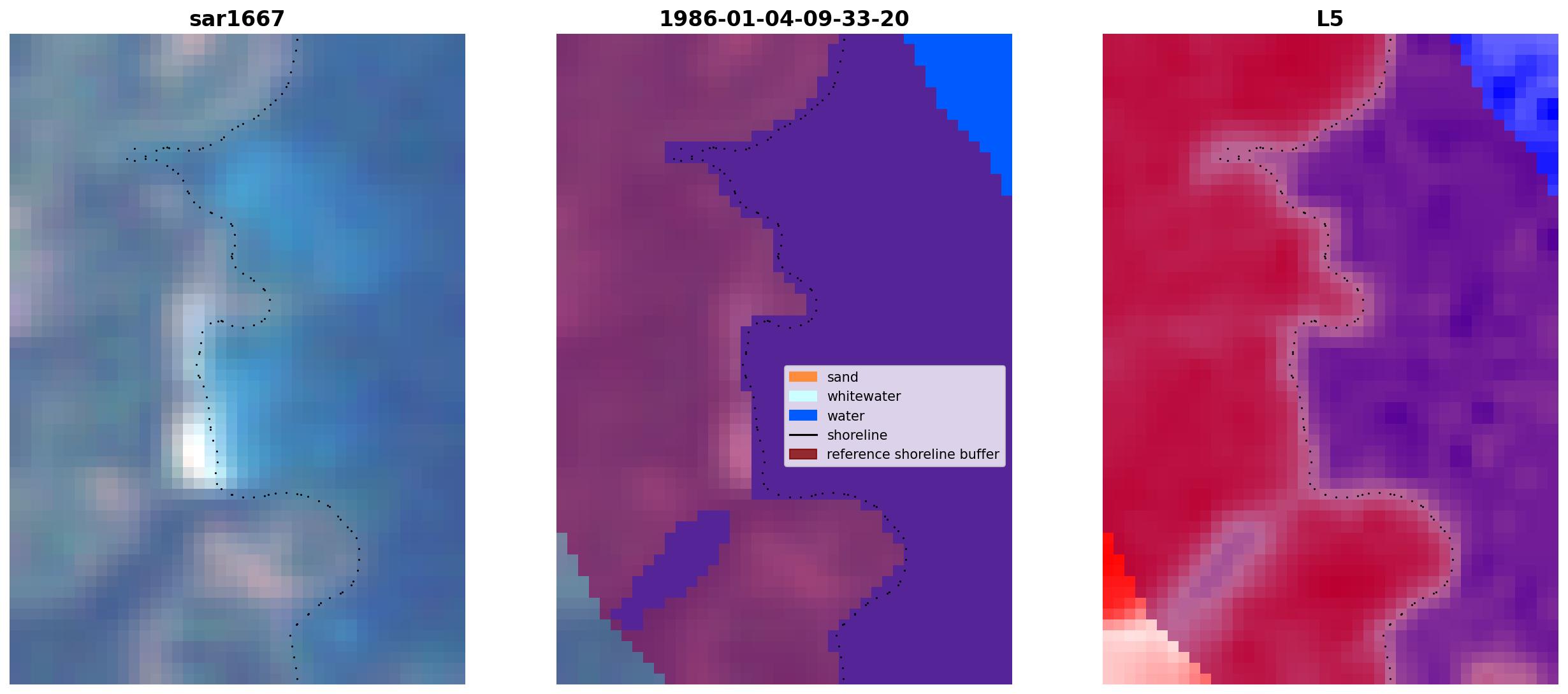 sar1667

1986-01-04-09-33-20

sand
whitewater
water
shoreline
reference shoreline buffer

L5